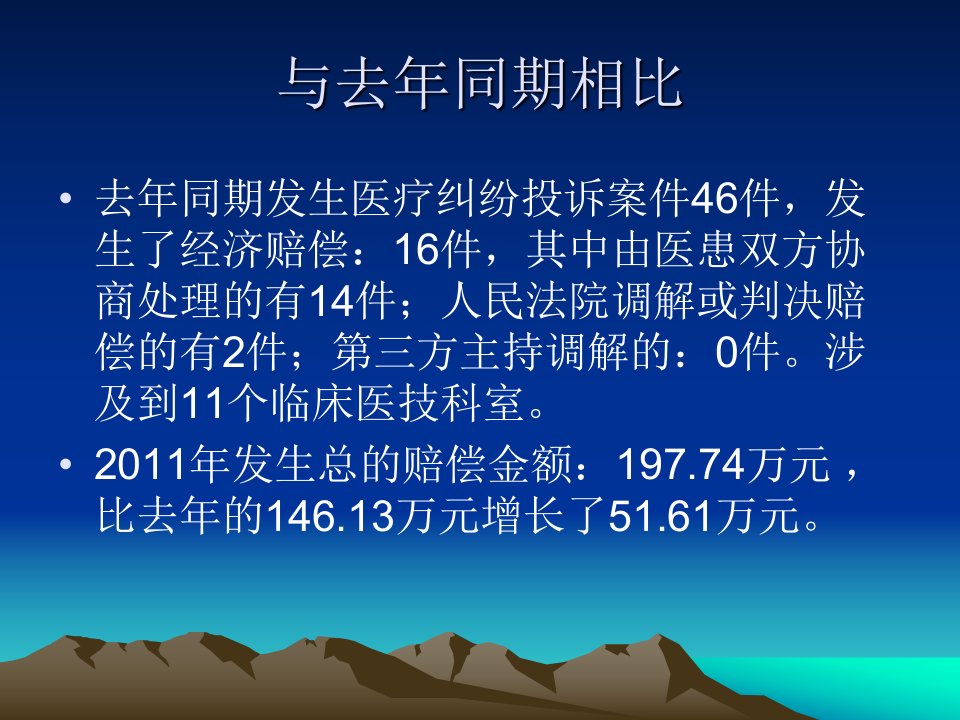 与去年同期相比

• 去年同期发生医疗纠纷投诉案件46件，发生了经济赔偿：16件，其中由医患双方协商处理的有14件；人民法院调解或判决赔偿的有2件；第三方主持调解的：0件。涉及到11个临床医技科室。

• 2011年发生总的赔偿金额：197.74万元，比去年的146.13万元增长了51.61万元。